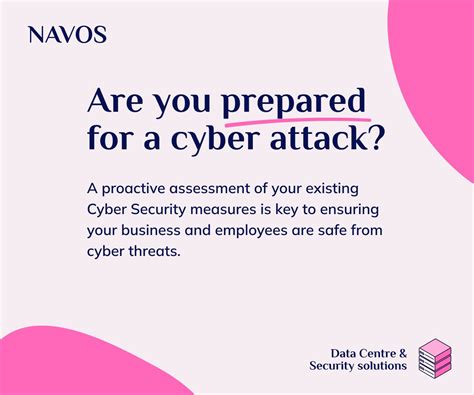 NAVOS

Are you prepared for a cyber attack?

A proactive assessment of your existing Cyber Security measures is key to ensuring your business and employees are safe from cyber threats.

Data Centre & Security solutions